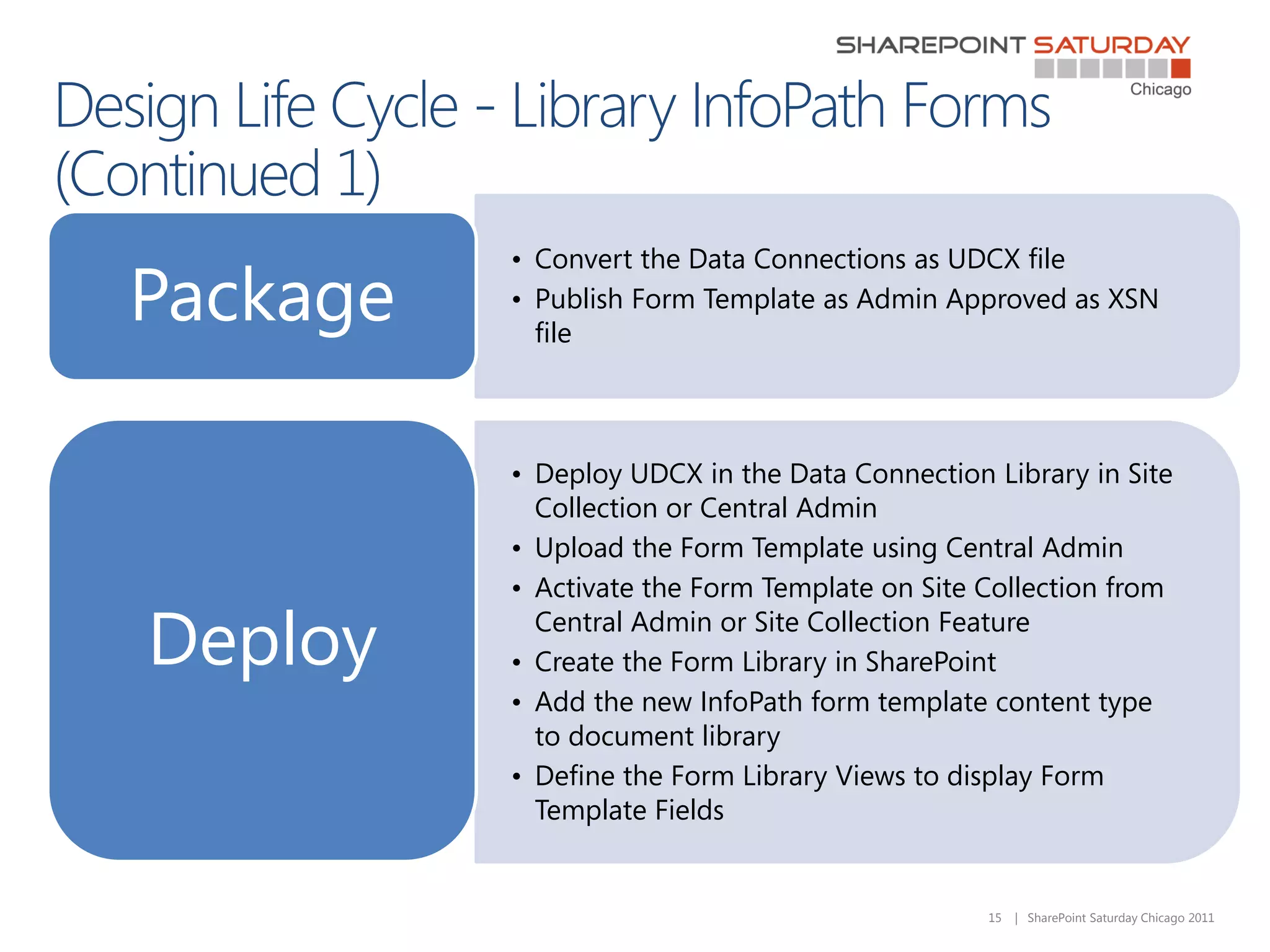 SHAREPOINT SATURDAY
Chicago

Design Life Cycle - Library InfoPath Forms (Continued 1)

Package

• Convert the Data Connections as UDCX file
• Publish Form Template as Admin Approved as XSN file

Deploy

• Deploy UDCX in the Data Connection Library in Site Collection or Central Admin
• Upload the Form Template using Central Admin
• Activate the Form Template on Site Collection from Central Admin or Site Collection Feature
• Create the Form Library in SharePoint
• Add the new InfoPath form template content type to document library
• Define the Form Library Views to display Form Template Fields

15 | SharePoint Saturday Chicago 2011